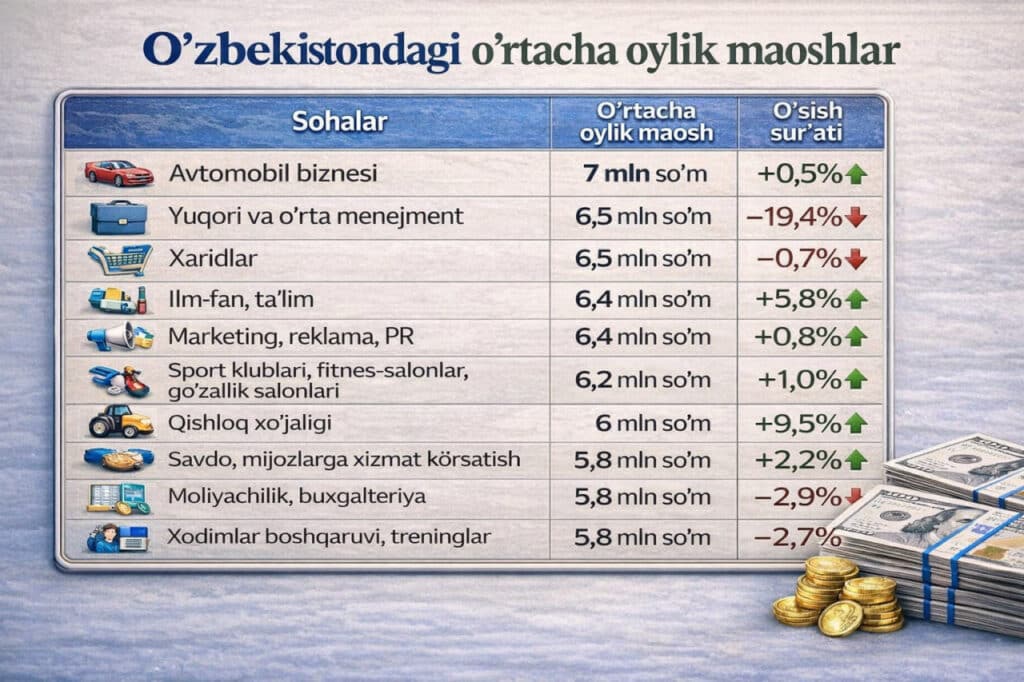 O’zbekistondagi o’rtacha oylik maoshlar

| Sohalar | O’rtacha oylik maosh | O’sish sur’ati |
|---|---|---|
| Avtomobil biznesi | 7 mln so’m | +0,5% |
| Yuqori va o’rta menejment | 6,5 mln so’m | −19,4% |
| Xaridlar | 6,5 mln so’m | −0,7% |
| Ilm-fan, ta’lim | 6,4 mln so’m | +5,8% |
| Marketing, reklama, PR | 6,4 mln so’m | +0,8% |
| Sport klublari, fitnes-salonlar, go’zallik salonlari | 6,2 mln so’m | +1,0% |
| Qishloq xo’jaligi | 6 mln so’m | +9,5% |
| Savdo, mijozlarga xizmat körsatish | 5,8 mln so’m | +2,2% |
| Moliyachilik, buxgalteriya | 5,8 mln so’m | −2,9% |
| Xodimlar boshqaruvi, treninglar | 5,8 mln so’m | −2,7% |